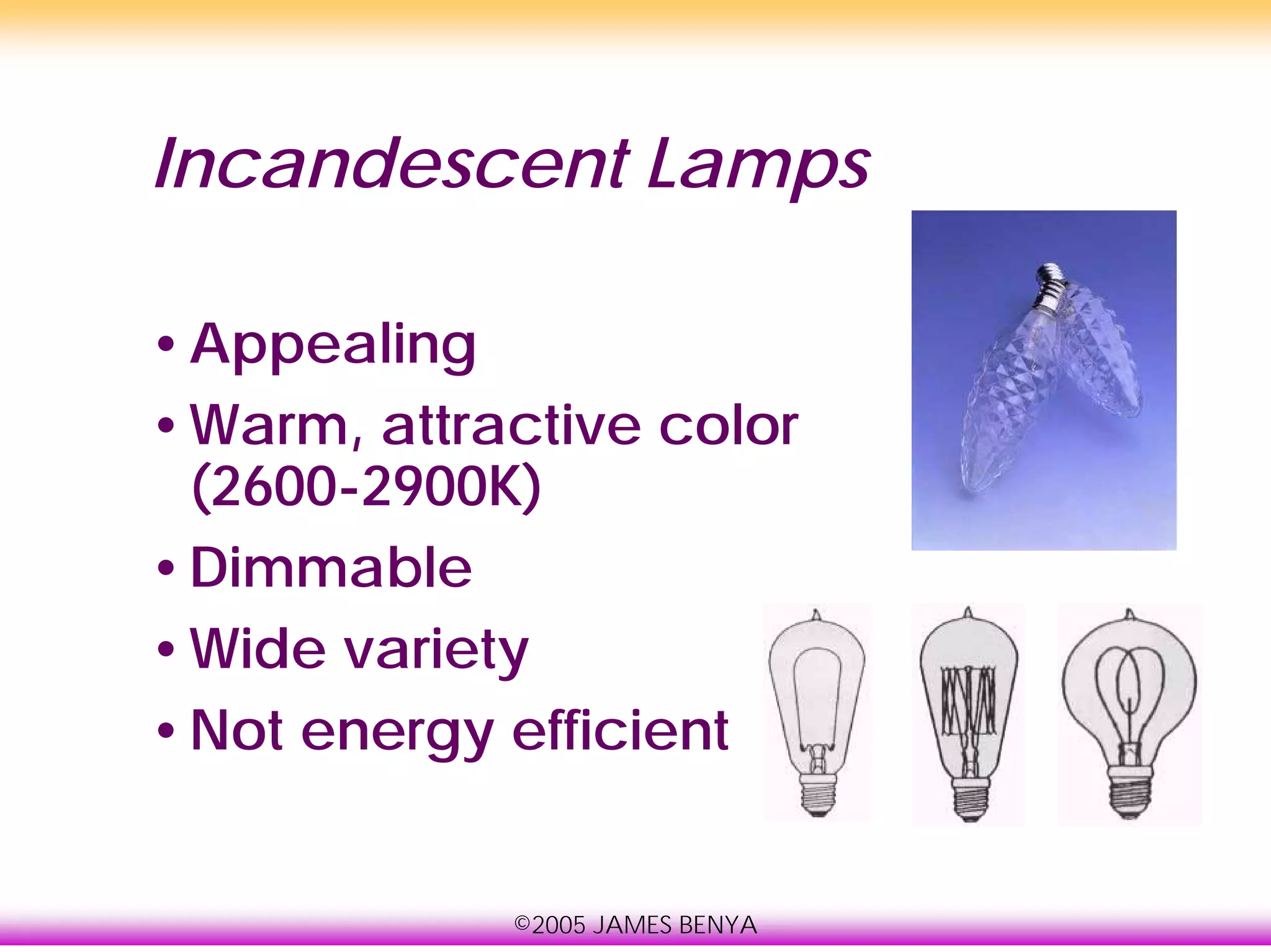 Incandescent Lamps

• Appealing
• Warm, attractive color (2600-2900K)
• Dimmable
• Wide variety
• Not energy efficient

©2005 JAMES BENYA